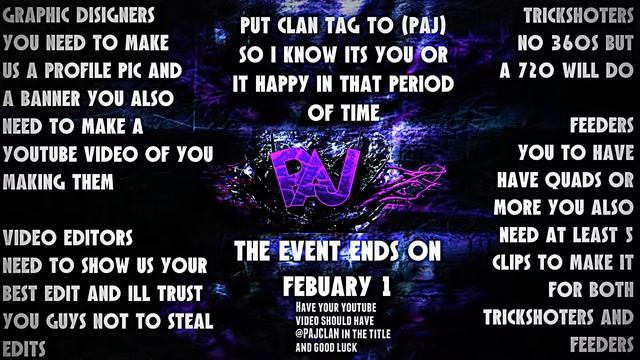 GRAPHIC DISIGNERS YOU NEED TO MAKE US A PROFILE PIC AND A BANNER YOU ALSO NEED TO MAKE A YOUTUBE VIDEO OF YOU MAKING THEM

VIDEO EDITORS NEED TO SHOW US YOUR BEST EDIT AND ILL TRUST YOU GUYS NOT TO STEAL EDITS

PUT CLAN TAG TO (PAJ) SO I KNOW ITS YOU OR IT HAPPY IN THAT PERIOD OF TIME

PAJ

THE EVENT ENDS ON FEBUARY 1

HAVE YOUR YOUTUBE VIDEO SHOULD HAVE @PAJCLAN IN THE TITLE AND GOOD LUCK

TRICKSHOTERS NO 360S BUT A 720 WILL DO

FEEDERS YOU TO HAVE HAVE QUADS OR MORE YOU ALSO NEED AT LEAST 5 CLIPS TO MAKE IT FOR BOTH TRICKSHOTERS AND FEEDERS